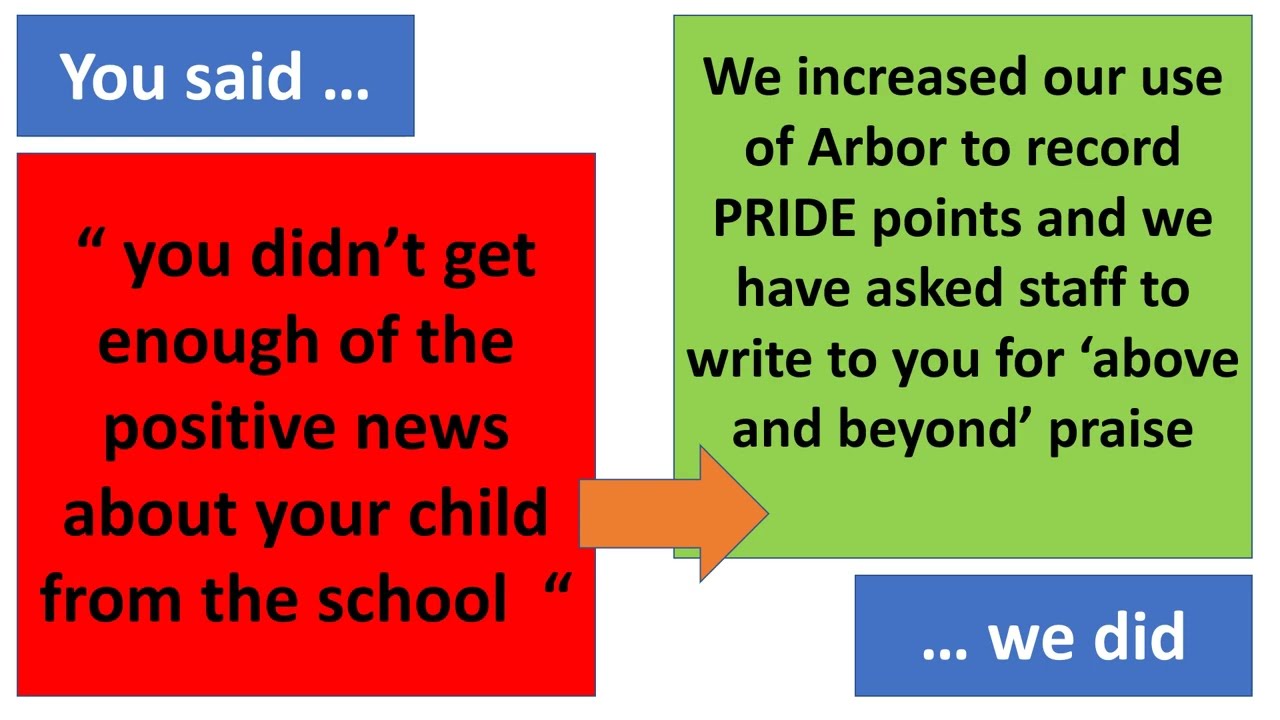 You said …

“ you didn’t get enough of the positive news about your child from the school “

We increased our use of Arbor to record PRIDE points and we have asked staff to write to you for ‘above and beyond’ praise

… we did